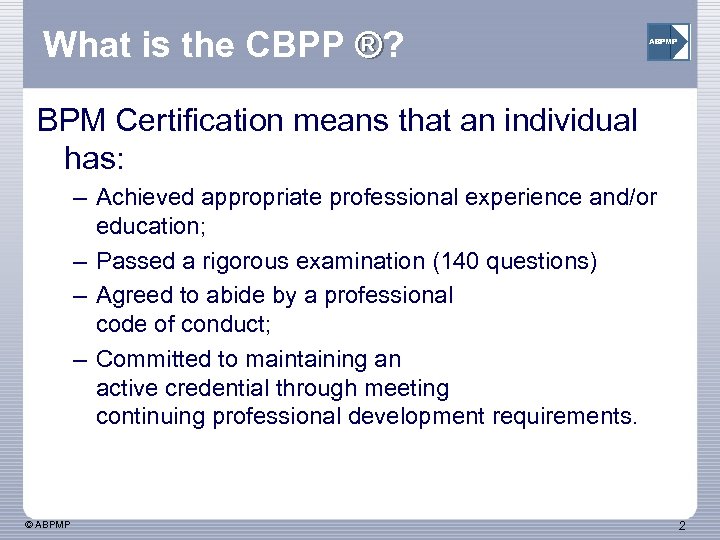 What is the CBPP ®?

ABPMP

BPM Certification means that an individual has:

– Achieved appropriate professional experience and/or education;

– Passed a rigorous examination (140 questions)

– Agreed to abide by a professional code of conduct;

– Committed to maintaining an active credential through meeting continuing professional development requirements.

© ABPMP

2